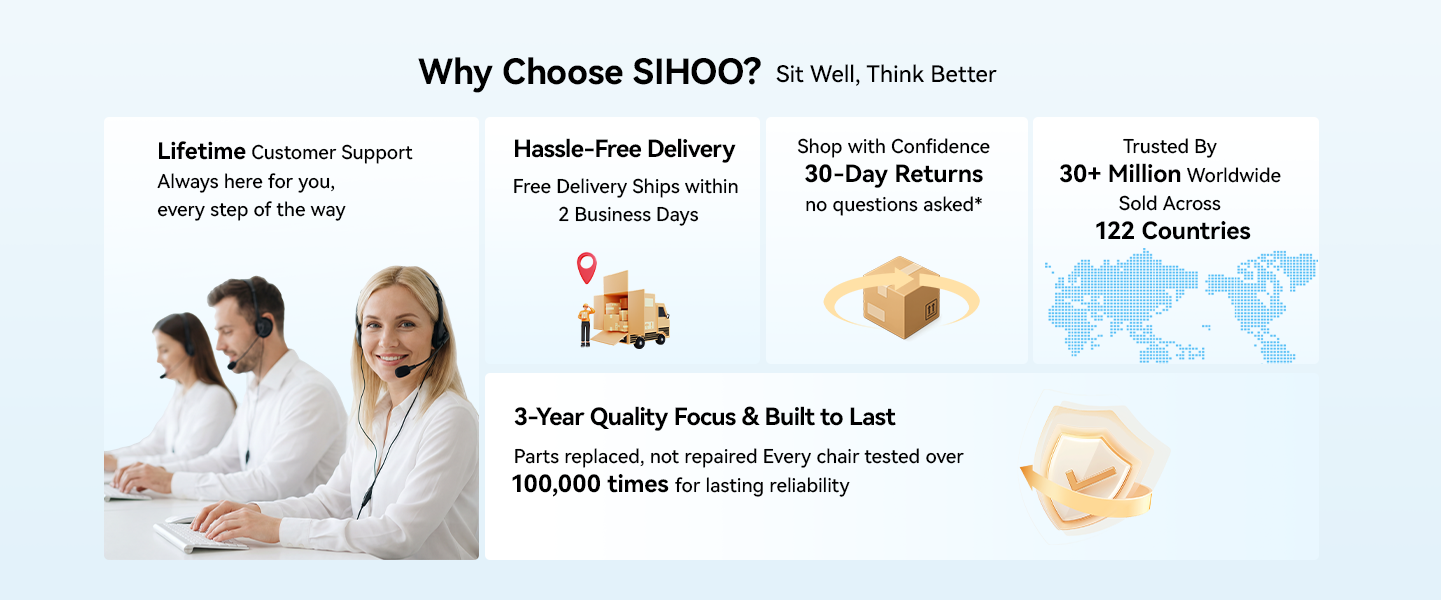 Why Choose SIHOO? Sit Well, Think Better

Lifetime Customer Support
Always here for you,
every step of the way

Hassle-Free Delivery
Free Delivery Ships within 2 Business Days

Shop with Confidence
30-Day Returns
no questions asked*

Trusted By
30+ Million Worldwide
Sold Across
122 Countries

3-Year Quality Focus & Built to Last
Parts replaced, not repaired Every chair tested over 100,000 times for lasting reliability